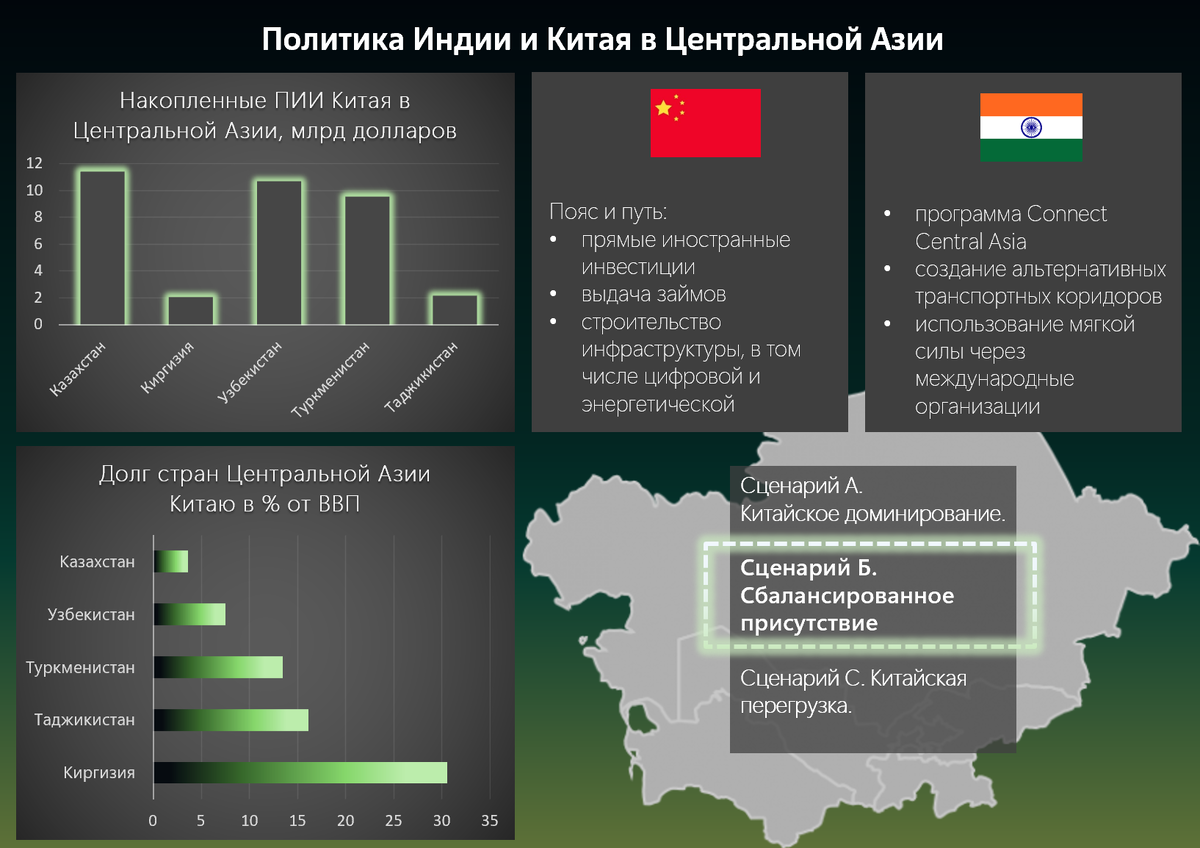 Политика Индии и Китая в Центральной Азии

Накопленные ПИИ Китая в Центральной Азии, млрд долларов

12
10
8
6
4
2
0

Казахстан
Киргизия
Узбекистан
Туркменистан
Таджикистан

Пояс и путь:
• прямые иностранные инвестиции
• выдача займов
• строительство инфраструктуры, в том числе цифровой и энергетической

• программа Connect Central Asia
• создание альтернативных транспортных коридоров
• использование мягкой силы через международные организации

Долг стран Центральной Азии Китаю в % от ВВП

Казахстан
Узбекистан
Туркменистан
Таджикистан
Киргизия

0 5 10 15 20 25 30 35

Сценарий А. Китайское доминирование.

Сценарий Б. Сбалансированное присутствие

Сценарий С. Китайская перегрузка.